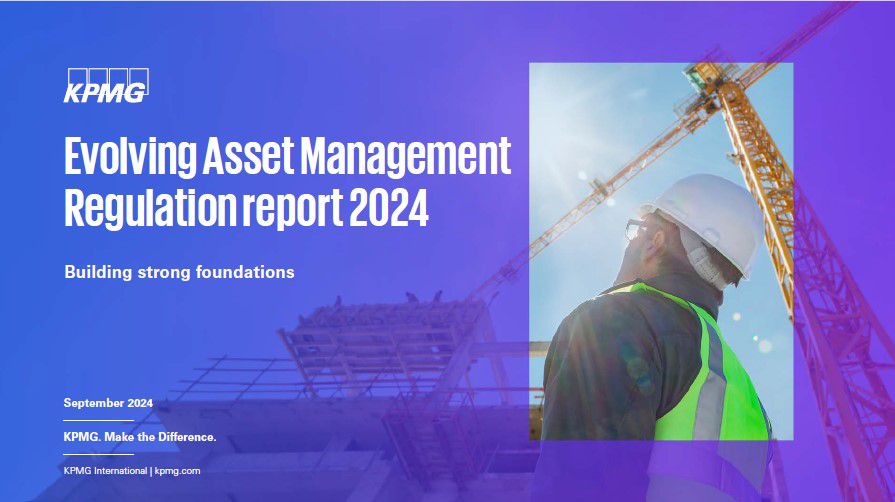 KPMG

Evolving Asset Management Regulation report 2024

Building strong foundations

September 2024

KPMG. Make the Difference.

KPMG International | kpmg.com